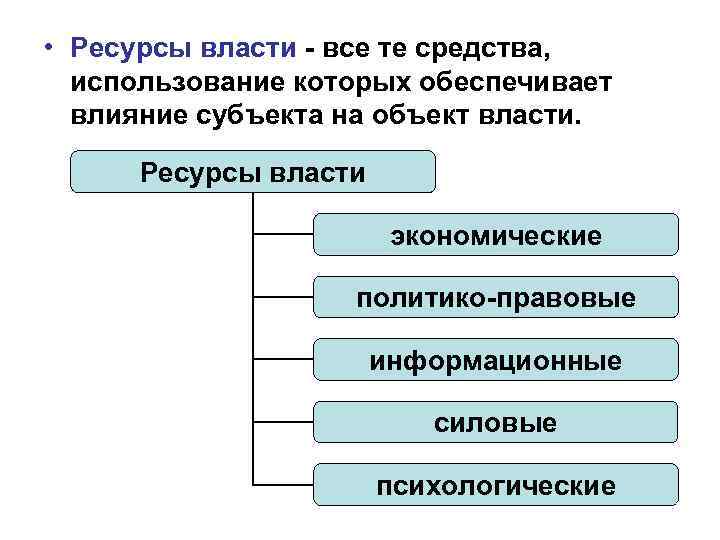 • Ресурсы власти - все те средства, использование которых обеспечивает влияние субъекта на объект власти.

Ресурсы власти

экономические

политико-правовые

информационные

силовые

психологические